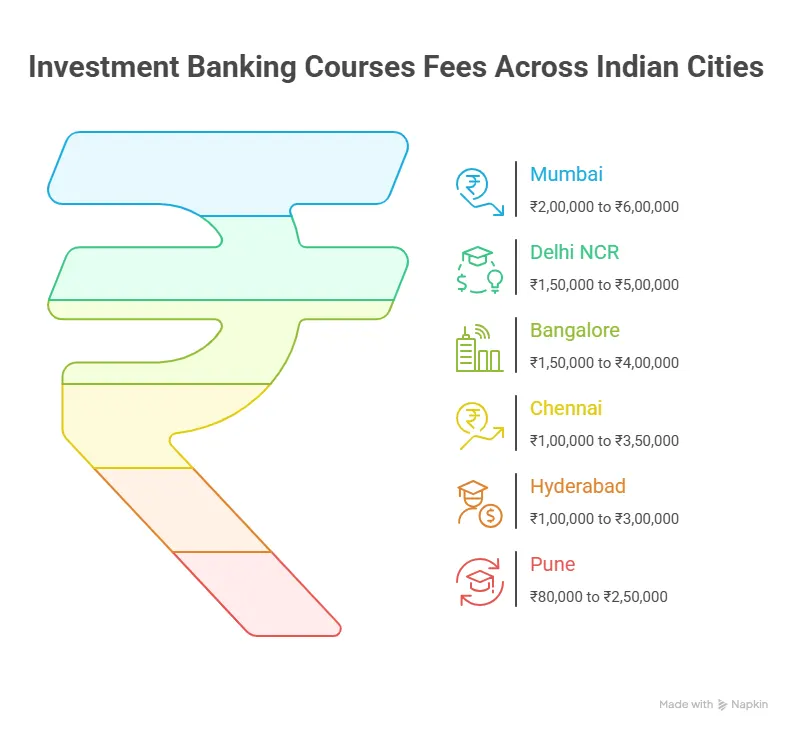 Investment Banking Courses Fees Across Indian Cities

Mumbai
₹2,00,000 to ₹6,00,000

Delhi NCR
₹1,50,000 to ₹5,00,000

Bangalore
₹1,50,000 to ₹4,00,000

Chennai
₹1,00,000 to ₹3,50,000

Hyderabad
₹1,00,000 to ₹3,00,000

Pune
₹80,000 to ₹2,50,000

Made with Napkin